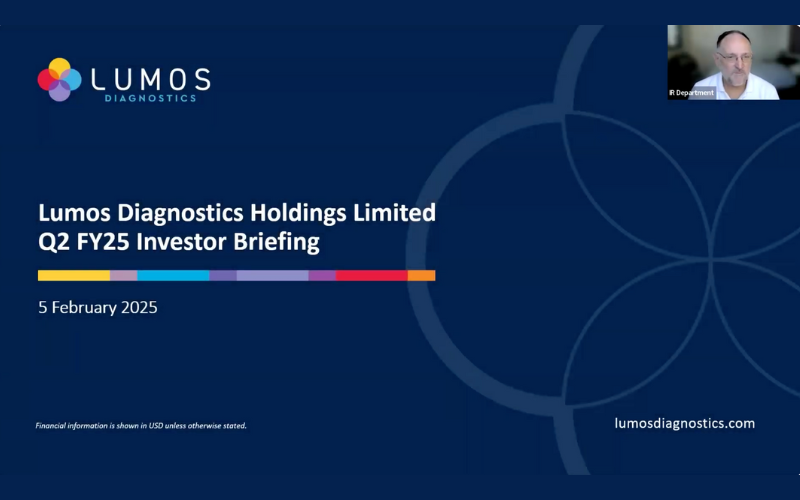 LUMOS
DIAGNOSTICS

IR Department

Lumos Diagnostics Holdings Limited
Q2 FY25 Investor Briefing

5 February 2025

Financial information is shown in USD unless otherwise stated.

lumosdiagnostics.com